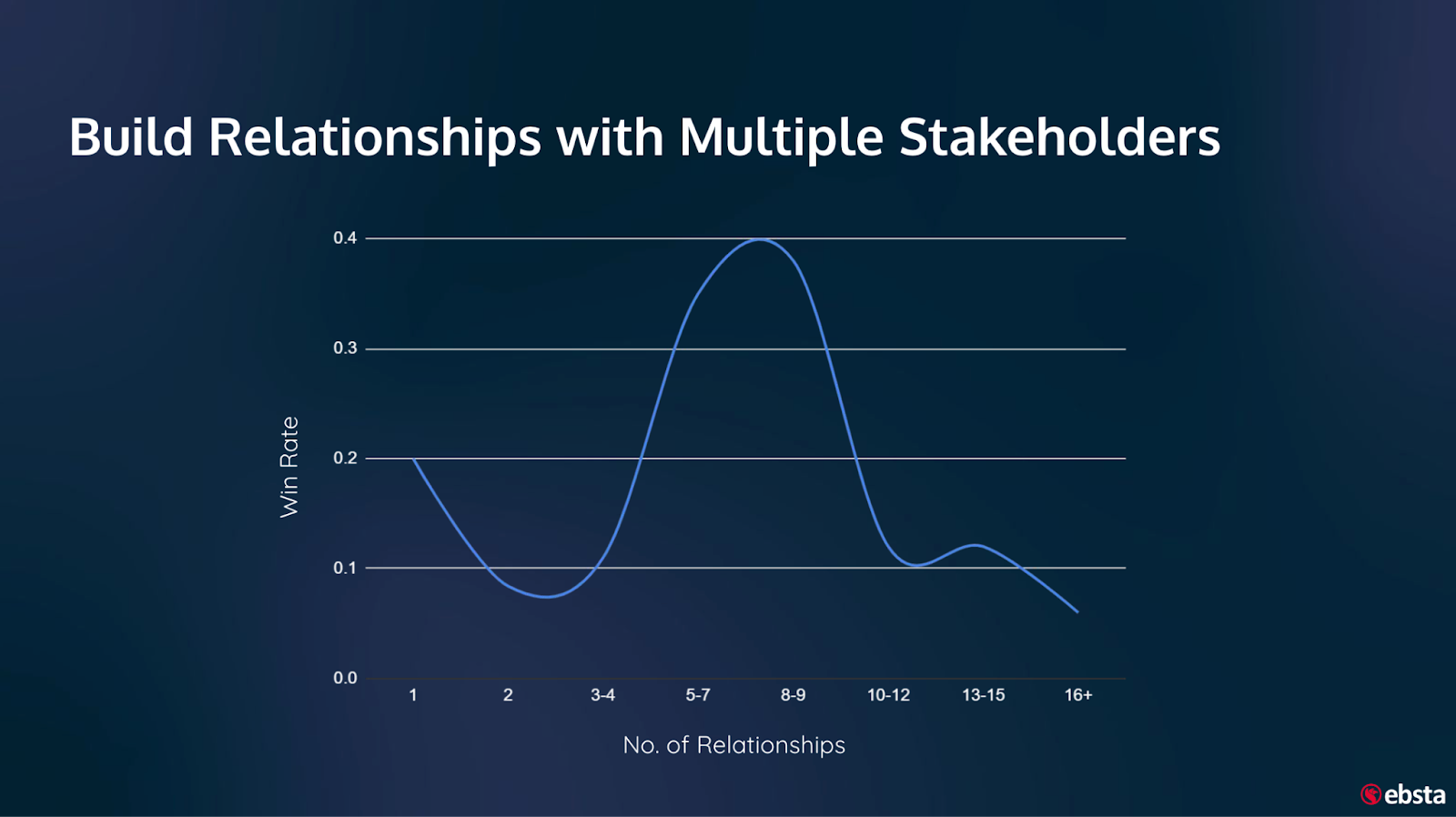 Build Relationships with Multiple Stakeholders

Win Rate

0.4
0.3
0.2
0.1
0.0

1
2
3-4
5-7
8-9
10-12
13-15
16+

No. of Relationships

ebsta